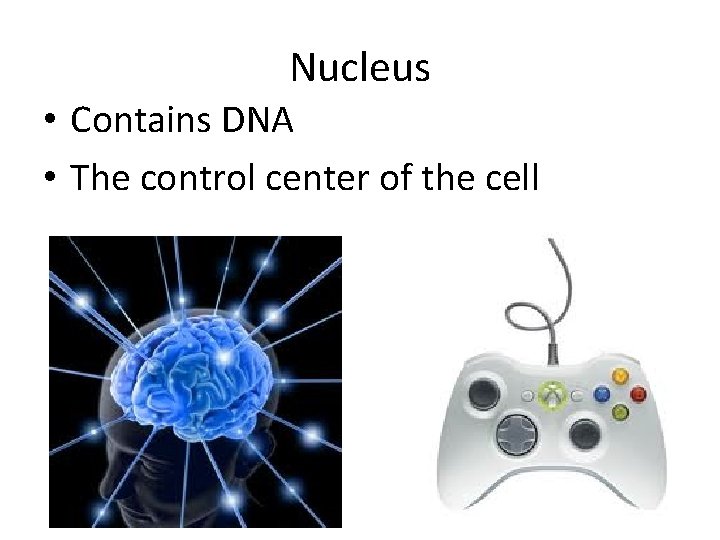 Nucleus

• Contains DNA
• The control center of the cell